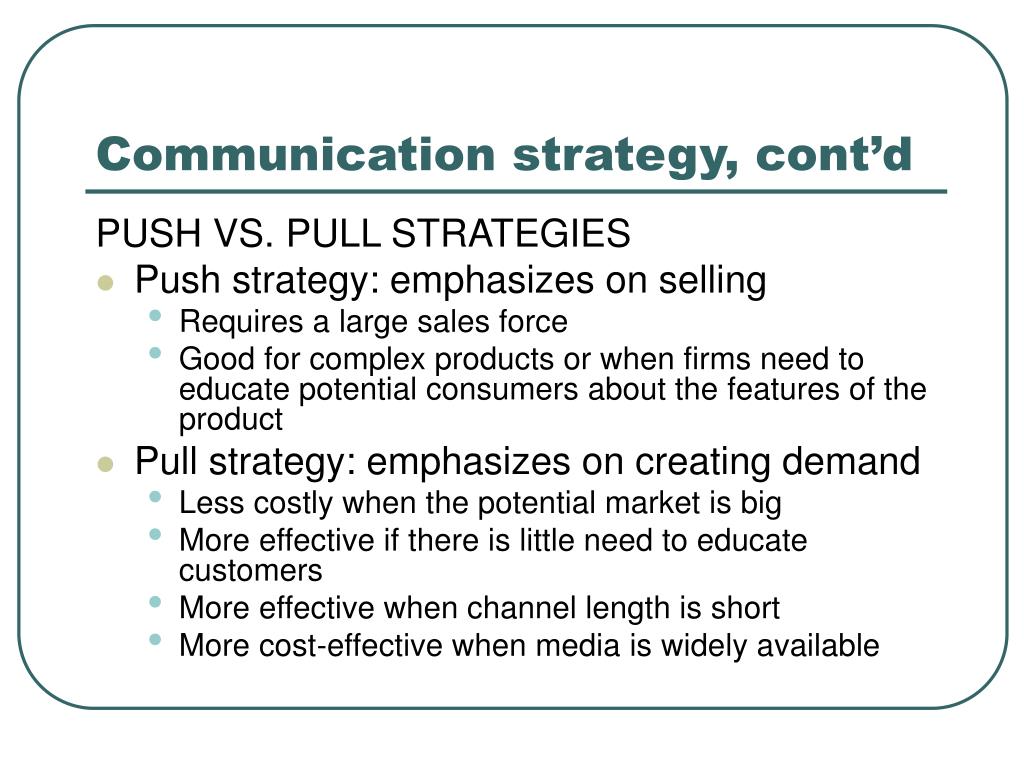 Communication strategy, cont’d

PUSH VS. PULL STRATEGIES

- Push strategy: emphasizes on selling
  - Requires a large sales force
  - Good for complex products or when firms need to educate potential consumers about the features of the product
- Pull strategy: emphasizes on creating demand
  - Less costly when the potential market is big
  - More effective if there is little need to educate customers
  - More effective when channel length is short
  - More cost-effective when media is widely available